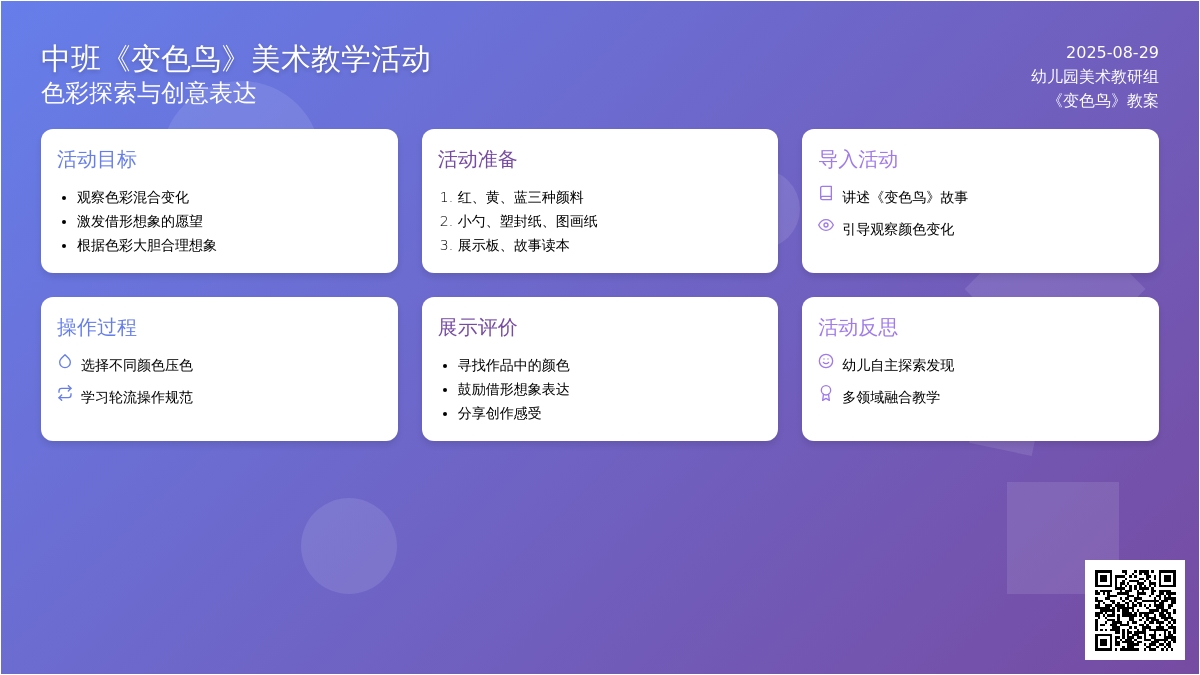 中班《变色鸟》美术教学活动
色彩探索与创意表达

2025-08-29
幼儿园美术教研组
《变色鸟》教案

活动目标

- 观察色彩混合变化
- 激发借形想象的愿望
- 根据色彩大胆合理想象

活动准备

1. 红、黄、蓝三种颜料
2. 小勺、塑封纸、图画纸
3. 展示板、故事读本

导入活动

讲述《变色鸟》故事
引导观察颜色变化

操作过程

选择不同颜色压色
学习轮流操作规范

展示评价

- 寻找作品中的颜色
- 鼓励借形想象表达
- 分享创作感受

活动反思

幼儿自主探索发现
多领域融合教学